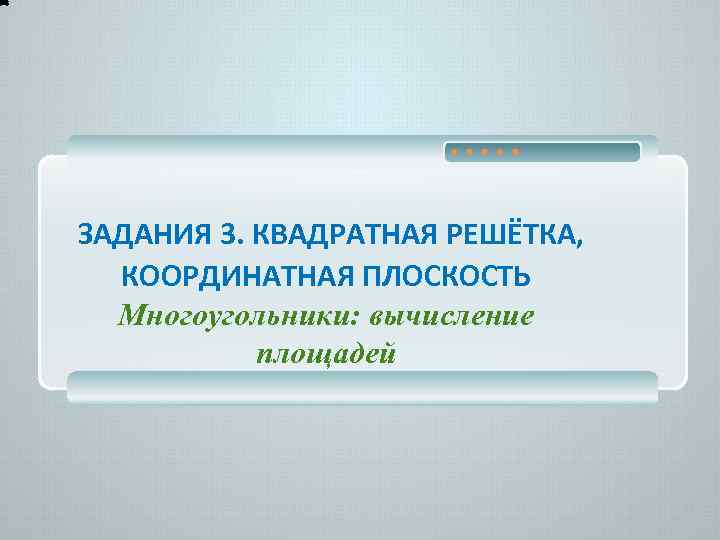 ЗАДАНИЯ 3. КВАДРАТНАЯ РЕШЁТКА, КООРДИНАТНАЯ ПЛОСКОСТЬ

Многоугольники: вычисление площадей